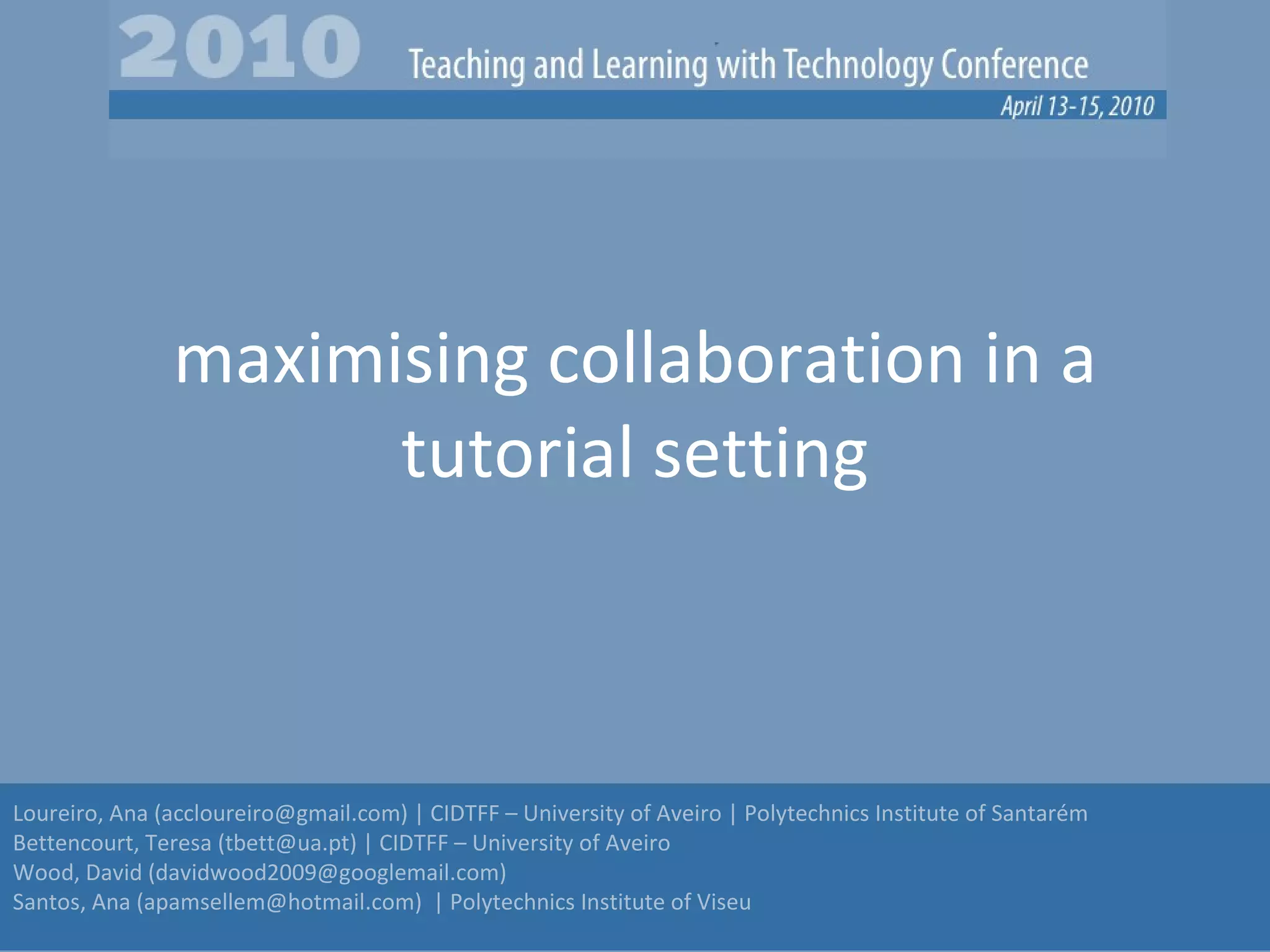 2010 Teaching and Learning with Technology Conference
April 13-15, 2010

maximising collaboration in a tutorial setting

Loureiro, Ana (accloureiro@gmail.com) | CIDTFF – University of Aveiro | Polytechnics Institute of Santarém
Bettencourt, Teresa (tbett@ua.pt) | CIDTFF – University of Aveiro
Wood, David (davidwood2009@googlemail.com)
Santos, Ana (apamsellem@hotmail.com) | Polytechnics Institute of Viseu